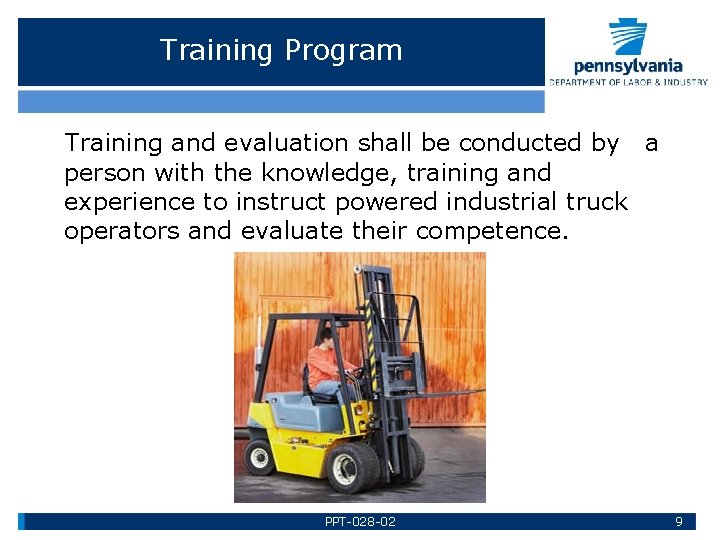 Training Program

pennsylvania
DEPARTMENT OF LABOR & INDUSTRY

Training and evaluation shall be conducted by a person with the knowledge, training and experience to instruct powered industrial truck operators and evaluate their competence.

PPT-028-02

9